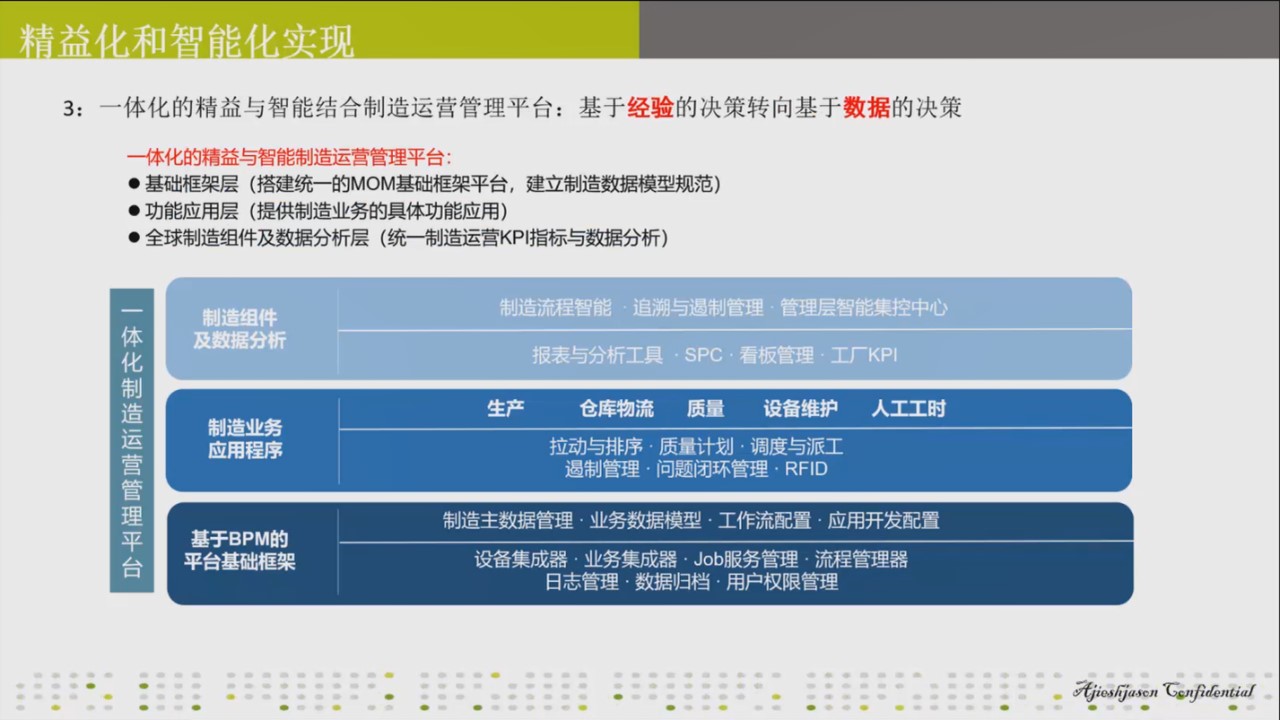 精益化和智能化实现

3：一体化的精益与智能结合制造运营管理平台：基于经验的决策转向基于数据的决策

一体化的精益与智能制造运营管理平台：
● 基础框架层（搭建统一的MOM基础框架平台，建立制造数据模型规范）
● 功能应用层（提供制造业务的具体功能应用）
● 全球制造组件及数据分析层（统一制造运营KPI指标与数据分析）

一体化制造运营管理平台

制造组件及数据分析

制造流程智能 · 追溯与遏制管理 · 管理层智能集控中心

报表与分析工具 · SPC · 看板管理 · 工厂KPI

制造业务应用程序

生产 仓库物流 质量 设备维护 人工工时

拉动与排序 · 质量计划 · 调度与派工
遏制管理 · 问题闭环管理 · RFID

基于BPM的平台基础框架

制造主数据管理 · 业务数据模型 · 工作流配置 · 应用开发配置

设备集成器 · 业务集成器 · Job服务管理 · 流程管理器
日志管理 · 数据归档 · 用户权限管理

Ajieshjason Confidential